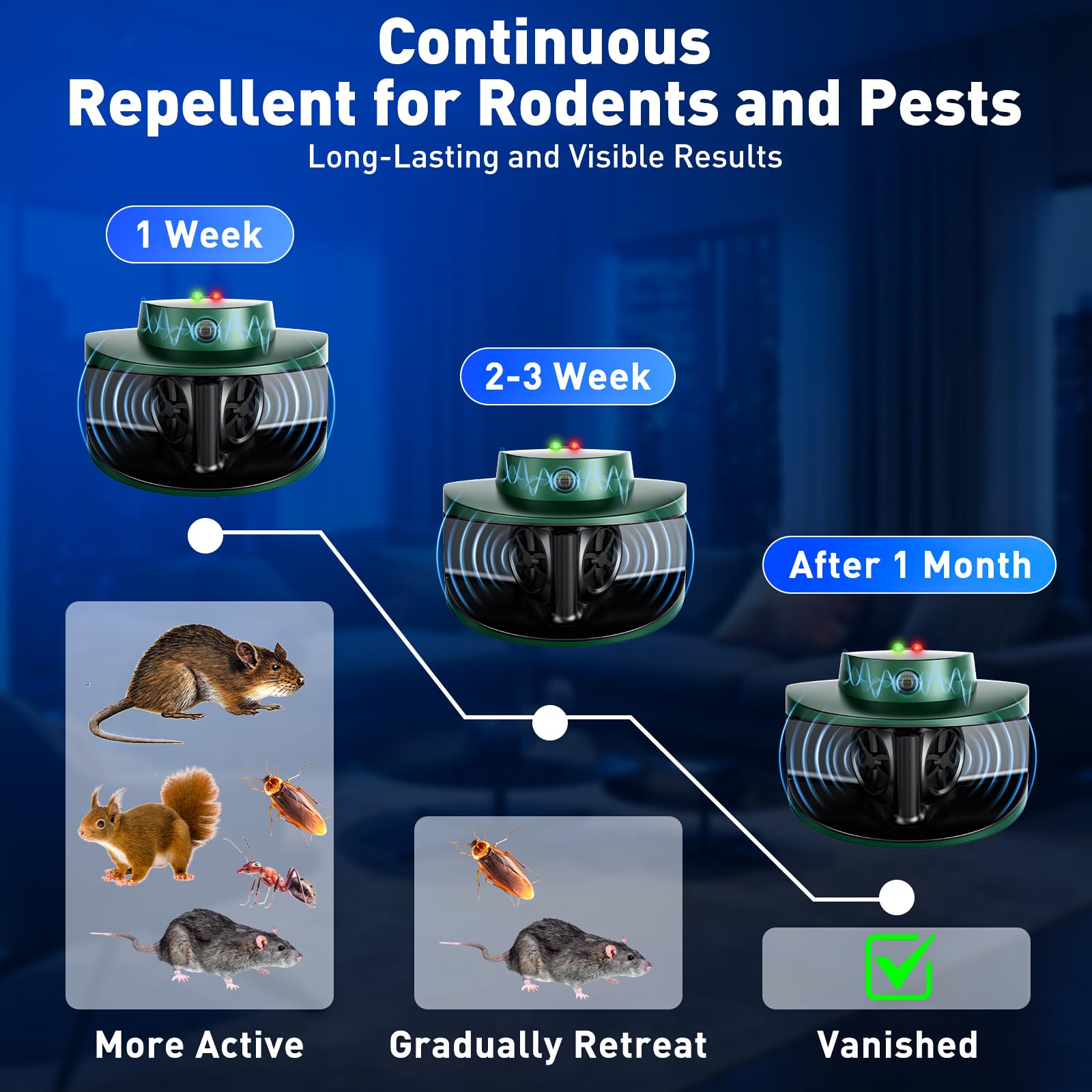 Continuous
Repellent for Rodents and Pests
Long-Lasting and Visible Results

1 Week

2-3 Week

After 1 Month

More Active

Gradually Retreat

Vanished